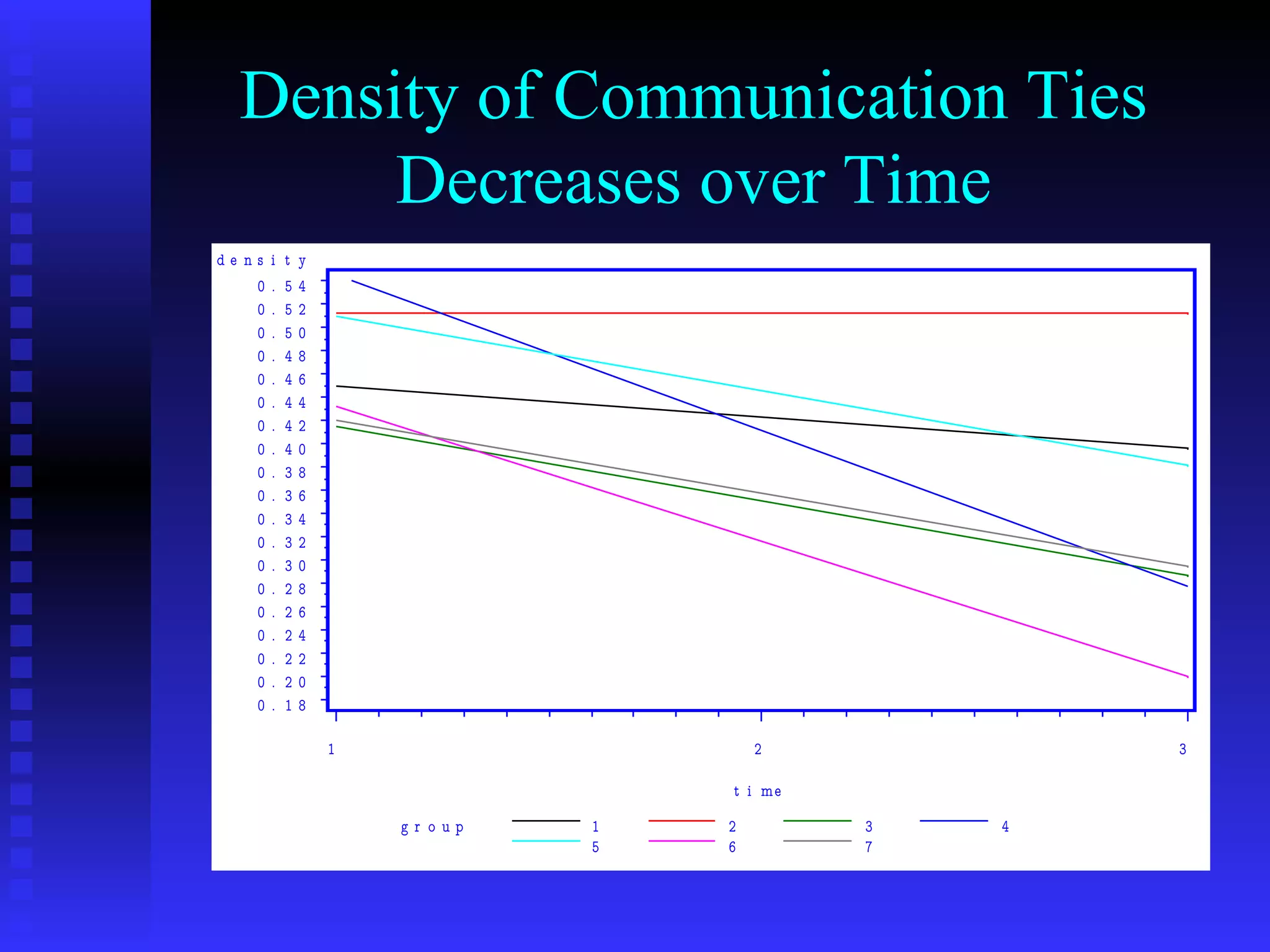 Density of Communication Ties Decreases over Time

density
0.54
0.52
0.50
0.48
0.46
0.44
0.42
0.40
0.38
0.36
0.34
0.32
0.30
0.28
0.26
0.24
0.22
0.20
0.18

1
2
3

time

group 1 2 3 4 5 6 7